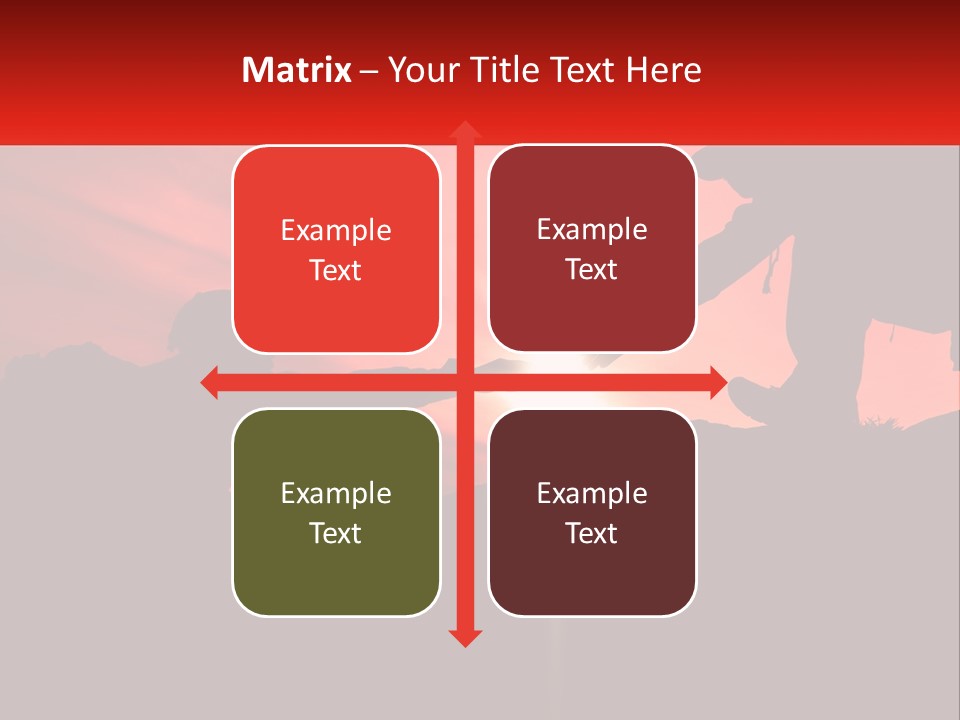 Matrix – Your Title Text Here

Example Text

Example Text

Example Text

Example Text